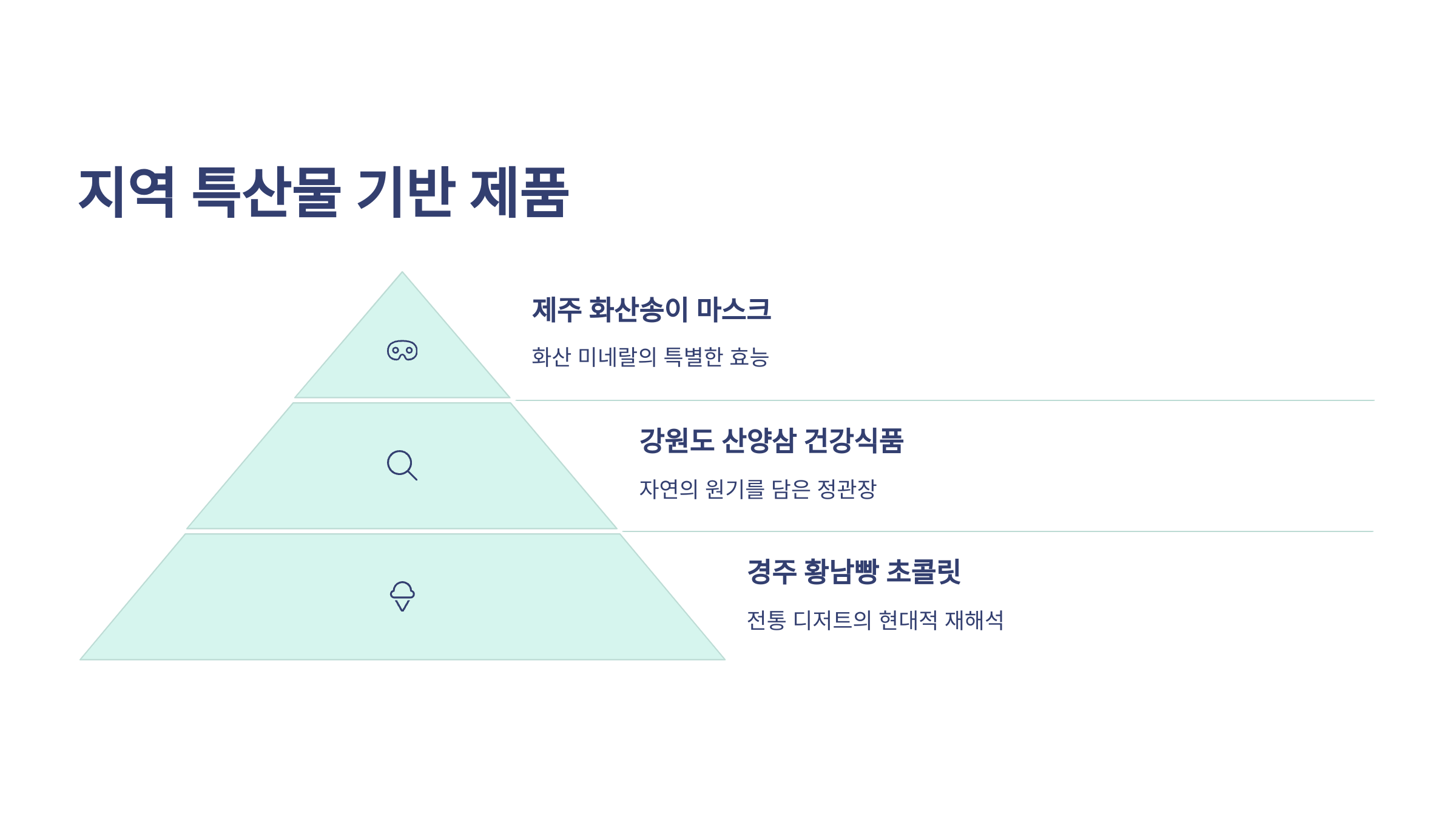 지역 특산물 기반 제품

제주 화산송이 마스크

화산 미네랄의 특별한 효능

강원도 산양삼 건강식품

자연의 원기를 담은 정관장

경주 황남빵 초콜릿

전통 디저트의 현대적 재해석